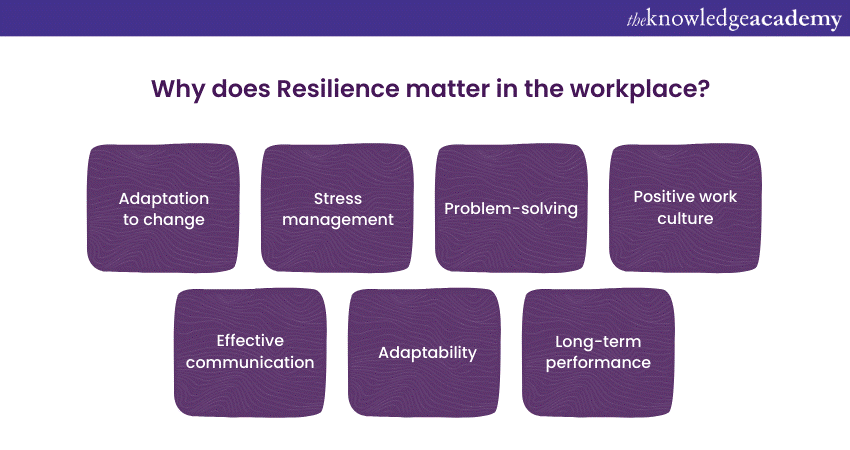 theknowledgeacademy

Why does Resilience matter in the workplace?

Adaptation to change

Stress management

Problem-solving

Positive work culture

Effective communication

Adaptability

Long-term performance